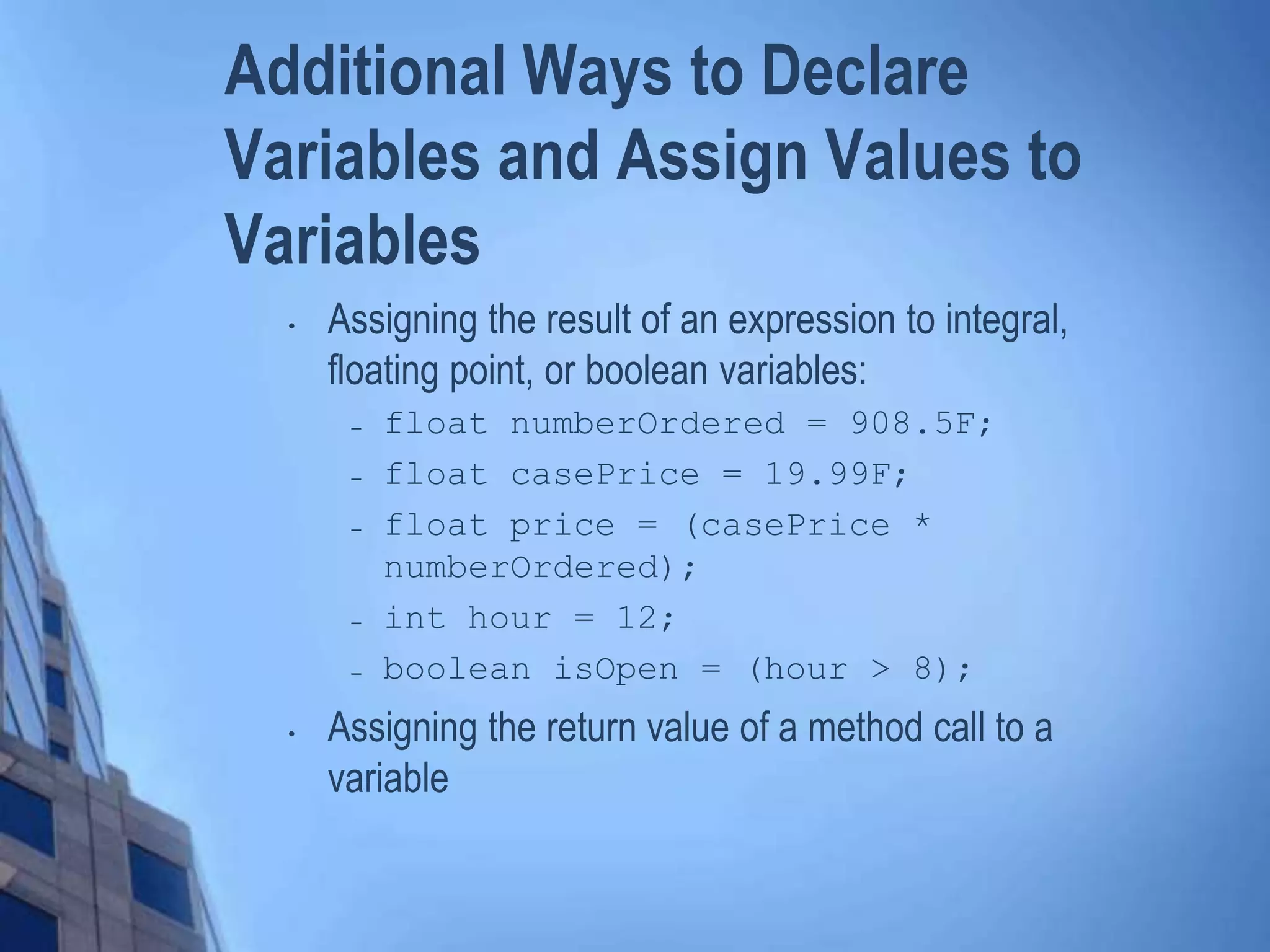 Additional Ways to Declare Variables and Assign Values to Variables

• Assigning the result of an expression to integral, floating point, or boolean variables:
 – float numberOrdered = 908.5F;
 – float casePrice = 19.99F;
 – float price = (casePrice * numberOrdered);
 – int hour = 12;
 – boolean isOpen = (hour > 8);
• Assigning the return value of a method call to a variable